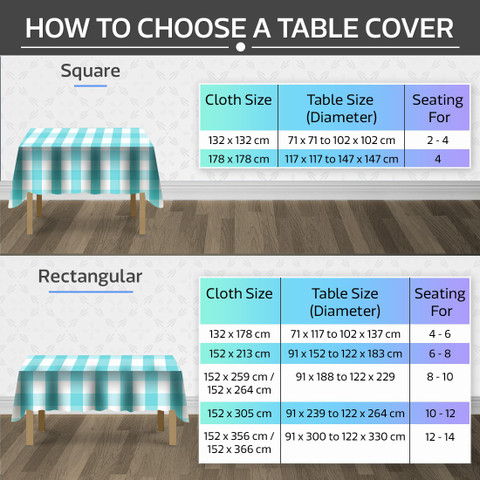 HOW TO CHOOSE A TABLE COVER

Square

| Cloth Size | Table Size (Diameter) | Seating For |
|---|---|---|
| 132 x 132 cm | 71 x 71 to 102 x 102 cm | 2 - 4 |
| 178 x 178 cm | 117 x 117 to 147 x 147 cm | 4 |

Rectangular

| Cloth Size | Table Size (Diameter) | Seating For |
|---|---|---|
| 132 x 178 cm | 71 x 117 to 102 x 137 cm | 4 - 6 |
| 152 x 213 cm | 91 x 152 to 122 x 183 cm | 6 - 8 |
| 152 x 259 cm / 152 x 264 cm | 91 x 188 to 122 x 229 | 8 - 10 |
| 152 x 305 cm | 91 x 239 to 122 x 264 cm | 10 - 12 |
| 152 x 356 cm / 152 x 366 cm | 91 x 300 to 122 x 330 cm | 12 - 14 |